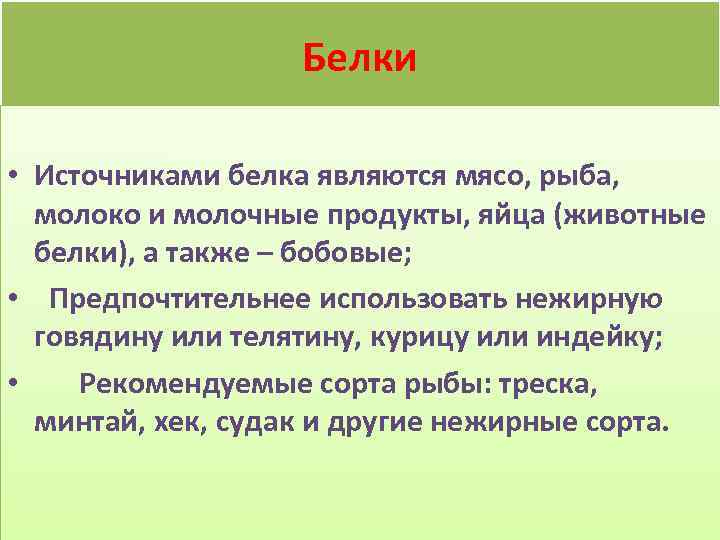 Белки

• Источниками белка являются мясо, рыба, молоко и молочные продукты, яйца (животные белки), а также – бобовые;

• Предпочтительнее использовать нежирную говядину или телятину, курицу или индейку;

• Рекомендуемые сорта рыбы: треска, минтай, хек, судак и другие нежирные сорта.